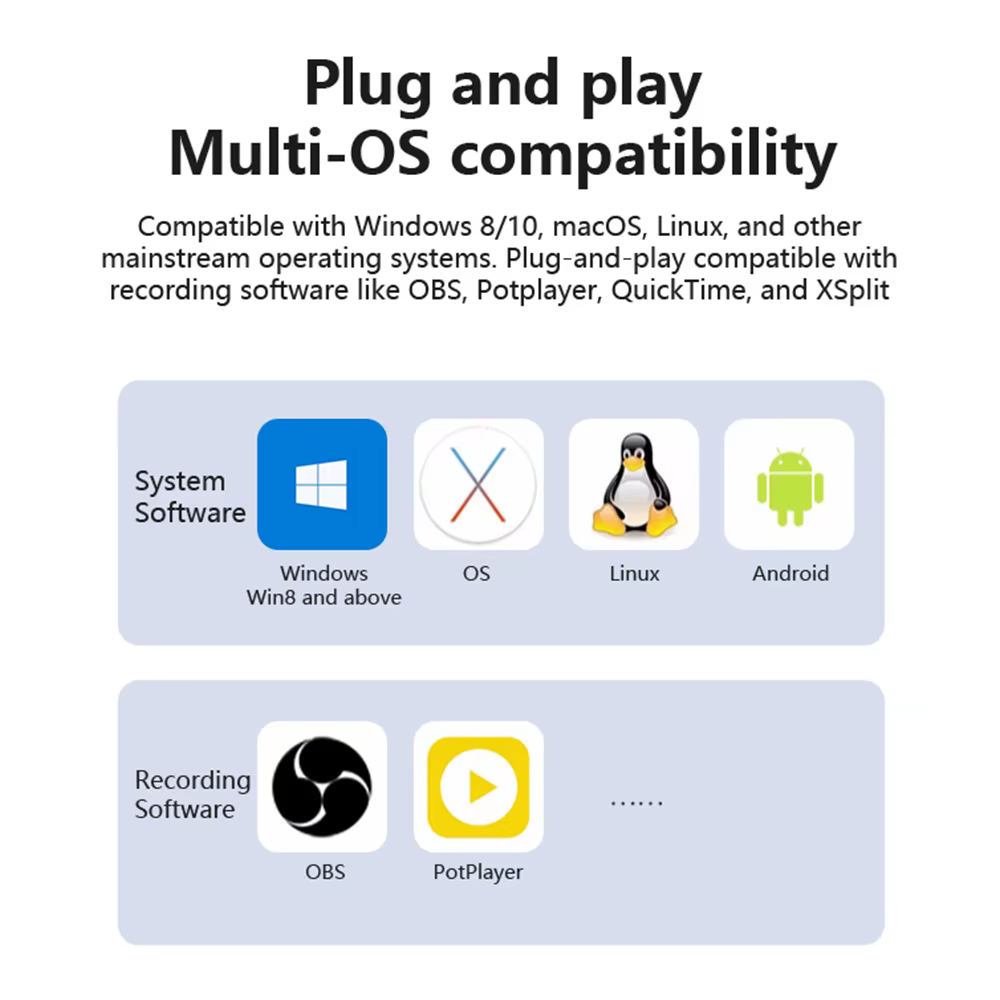 Plug and play
Multi-OS compatibility

Compatible with Windows 8/10, macOS, Linux, and other mainstream operating systems. Plug-and-play compatible with recording software like OBS, Potplayer, QuickTime, and XSplit

System Software

Windows
Win8 and above

OS

Linux

Android

Recording Software

OBS

PotPlayer

......